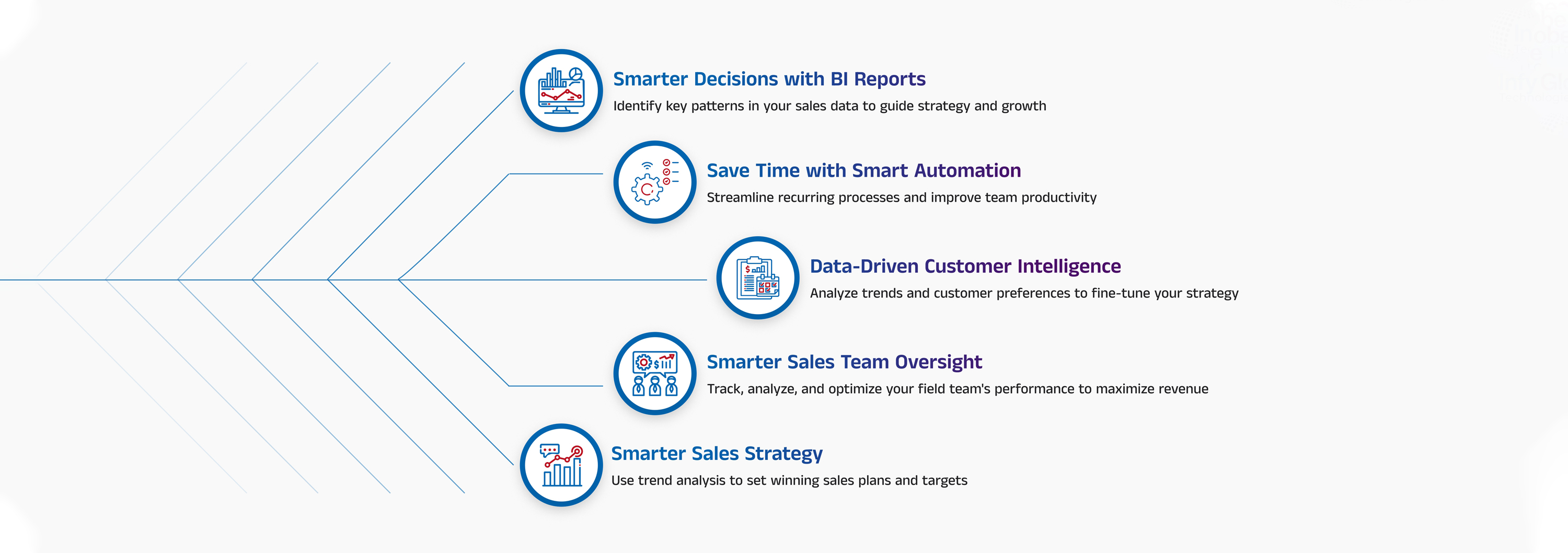 Smarter Decisions with BI Reports
Identify key patterns in your sales data to guide strategy and growth

Save Time with Smart Automation
Streamline recurring processes and improve team productivity

Data-Driven Customer Intelligence
Analyze trends and customer preferences to fine-tune your strategy

Smarter Sales Team Oversight
Track, analyze, and optimize your field team's performance to maximize revenue

Smarter Sales Strategy
Use trend analysis to set winning sales plans and targets